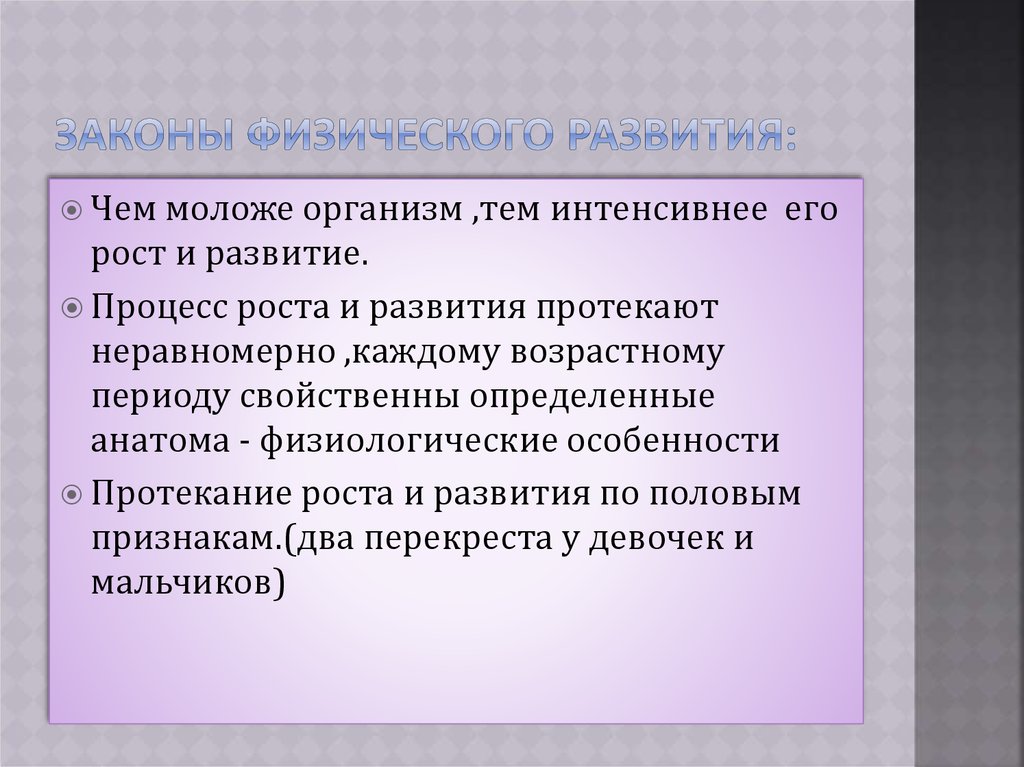 ЗАКОНЫ ФИЗИЧЕСКОГО РАЗВИТИЯ:

Чем моложе организм ,тем интенсивнее его рост и развитие.

Процесс роста и развития протекают неравномерно ,каждому возрастному периоду свойственны определенные анатома - физиологические особенности

Протекание роста и развития по половым признакам.(два перекреста у девочек и мальчиков)